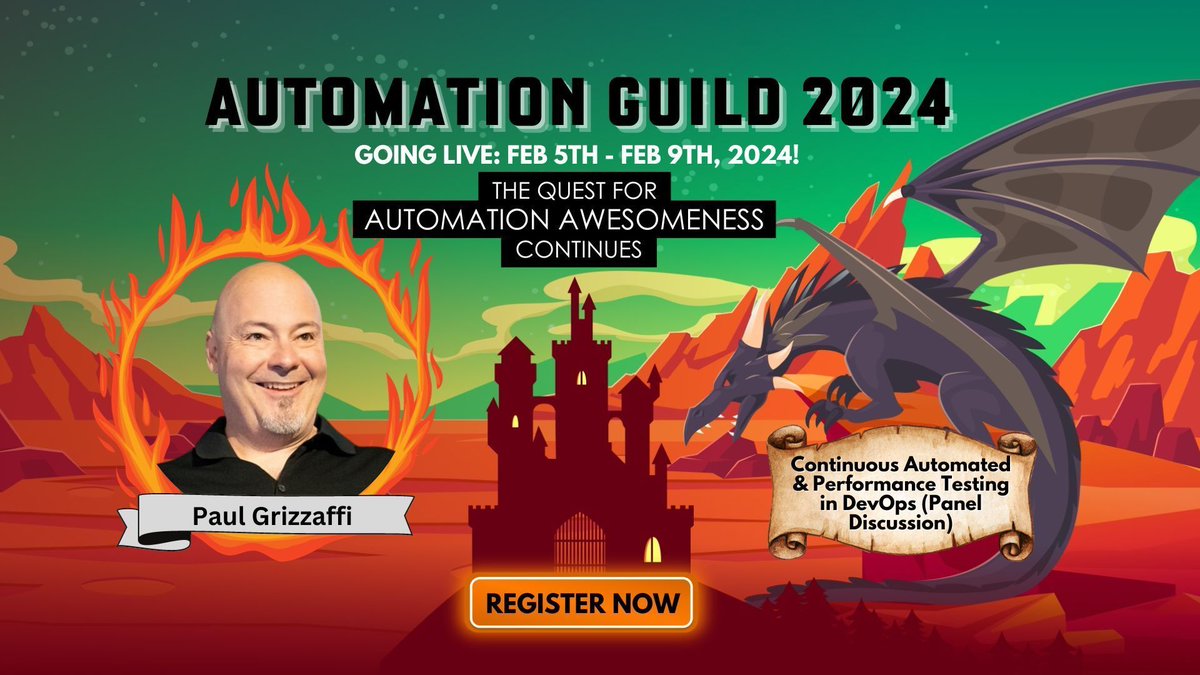 AUTOMATION GUILD 2024

GOING LIVE: FEB 5TH - FEB 9TH, 2024!

THE QUEST FOR
AUTOMATION AWESOMENESS
CONTINUES

Paul Grizzaffi

Continuous Automated & Performance Testing in DevOps (Panel Discussion)

REGISTER NOW